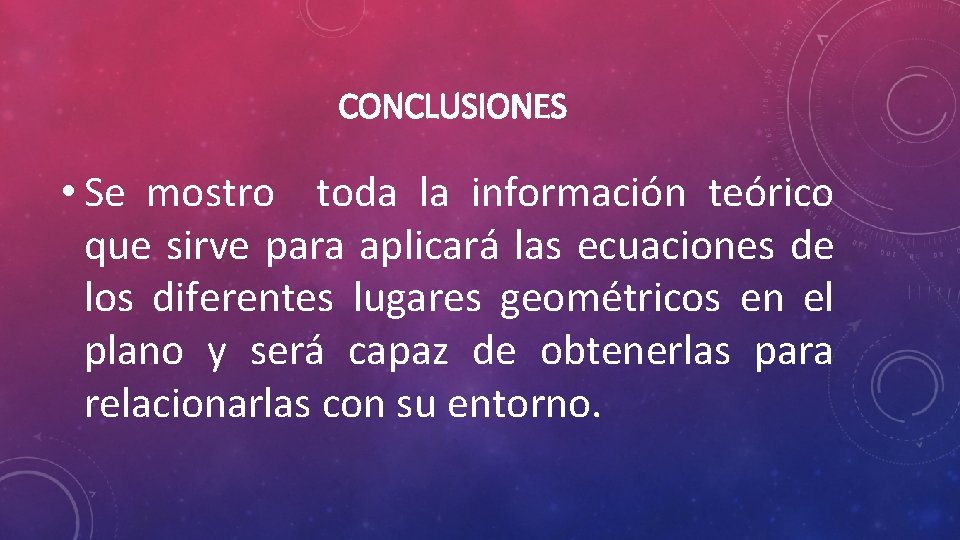 CONCLUSIONES

• Se mostro toda la información teórico que sirve para aplicará las ecuaciones de los diferentes lugares geométricos en el plano y será capaz de obtenerlas para relacionarlas con su entorno.